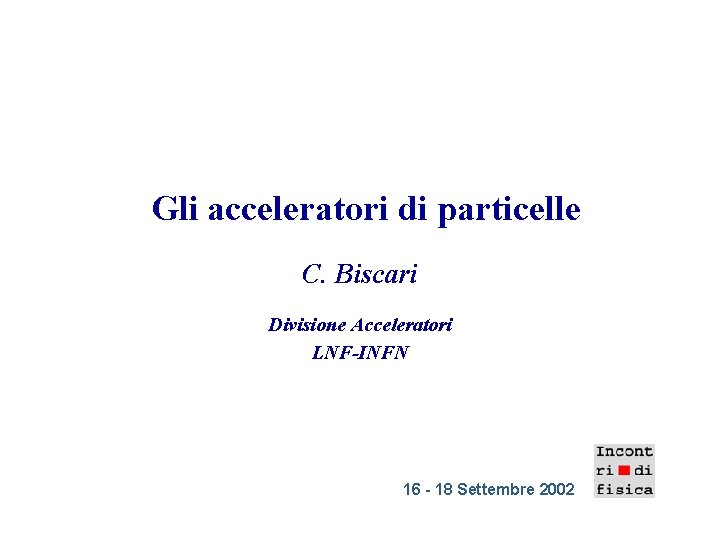 Gli acceleratori di particelle

C. Biscari

Divisione Acceleratori
LNF-INFN

16 - 18 Settembre 2002

Incont
ri di
fisica